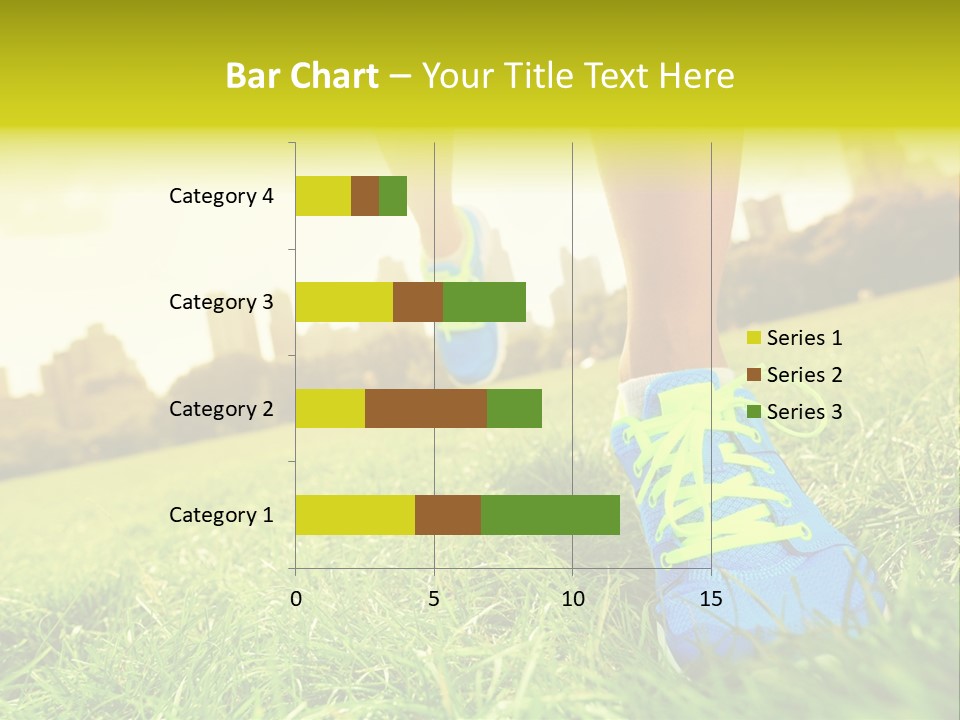 Bar Chart – Your Title Text Here

Category 4
Category 3
Category 2
Category 1

0
5
10
15

Series 1
Series 2
Series 3